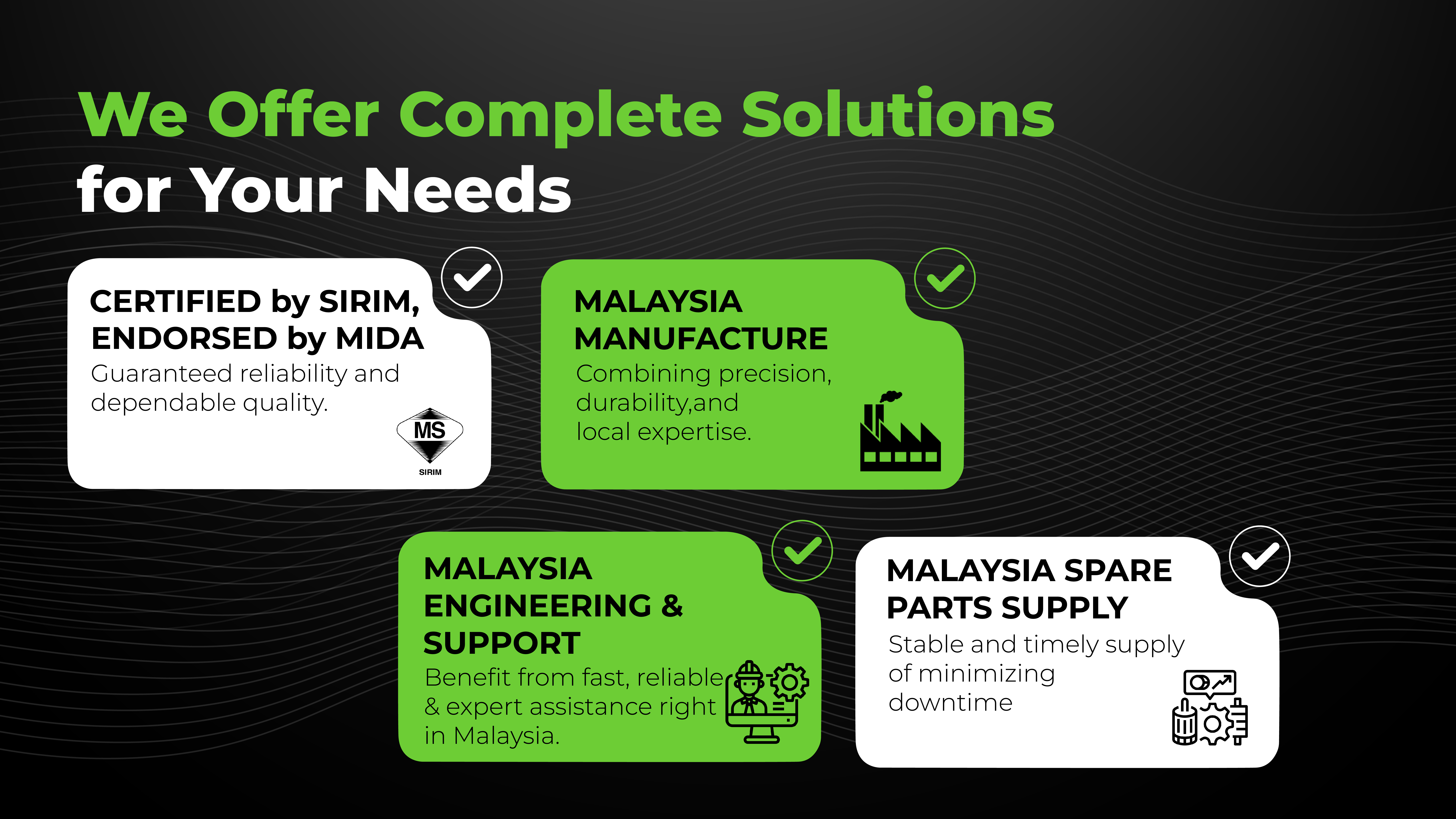 We Offer Complete Solutions for Your Needs

CERTIFIED by SIRIM, ENDORSED by MIDA
Guaranteed reliability and dependable quality.

MS
SIRIM

MALAYSIA MANUFACTURE
Combining precision, durability,and local expertise.

MALAYSIA ENGINEERING & SUPPORT
Benefit from fast, reliable & expert assistance right in Malaysia.

MALAYSIA SPARE PARTS SUPPLY
Stable and timely supply of minimizing downtime